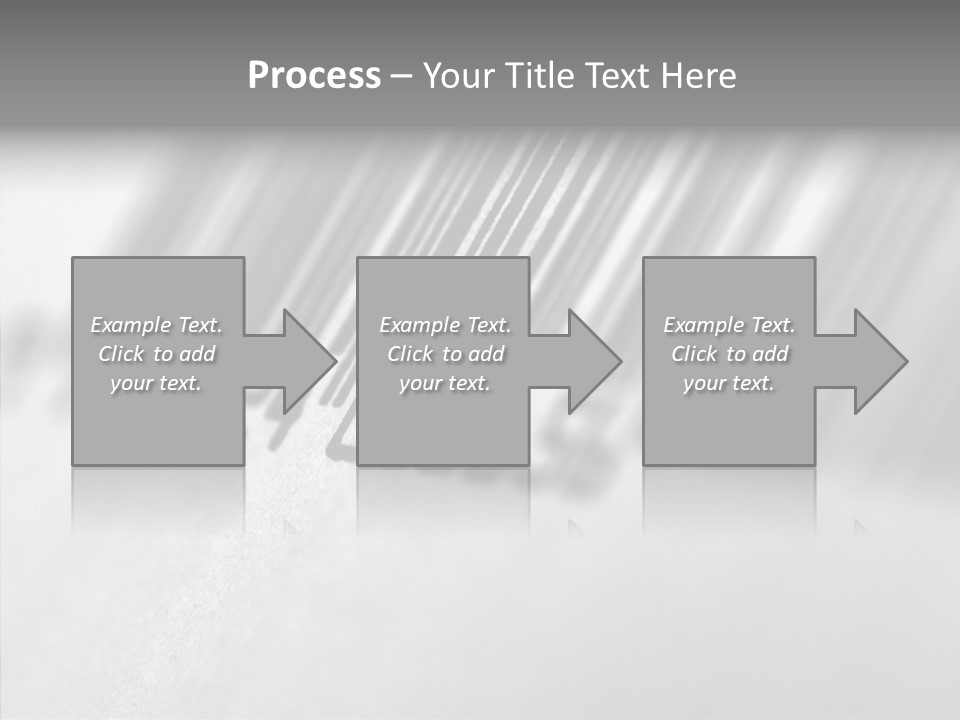 Process – Your Title Text Here

Example Text. Click to add your text.

Example Text. Click to add your text.

Example Text. Click to add your text.